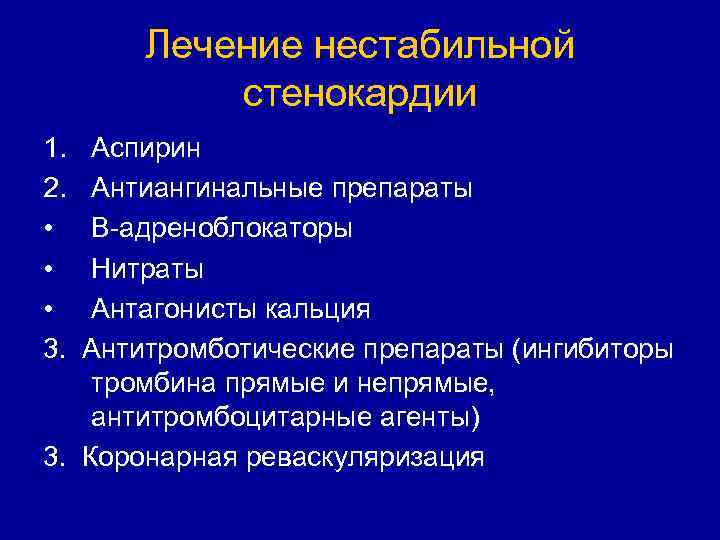 Лечение нестабильной стенокардии

1. Аспирин
2. Антиангинальные препараты
• В-адреноблокаторы
• Нитраты
• Антагонисты кальция
3. Антитромботические препараты (ингибиторы тромбина прямые и непрямые, антитромбоцитарные агенты)
3. Коронарная реваскуляризация